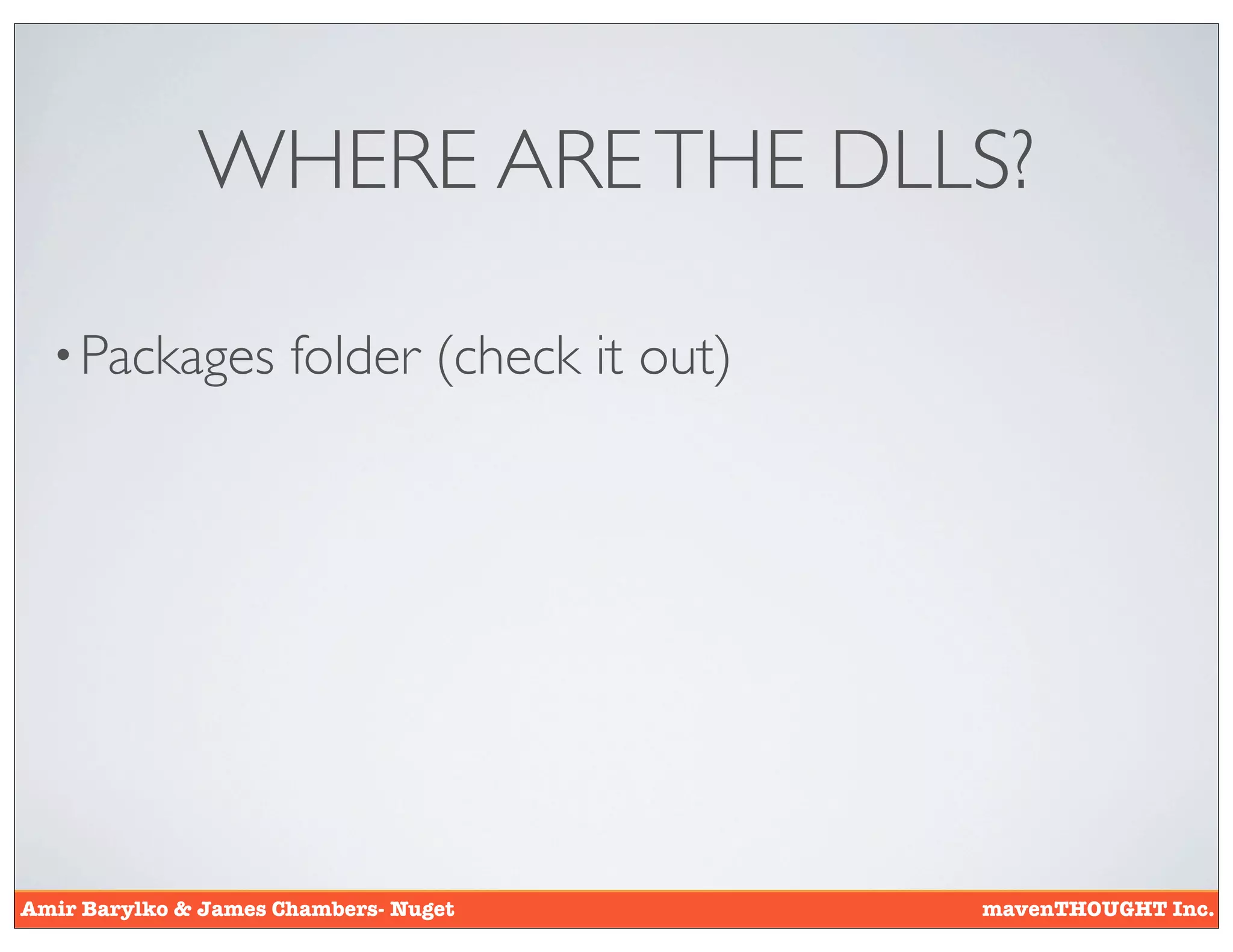 WHERE ARE THE DLLS?

• Packages folder (check it out)

Amir Barylko & James Chambers- Nuget

mavenTHOUGHT Inc.